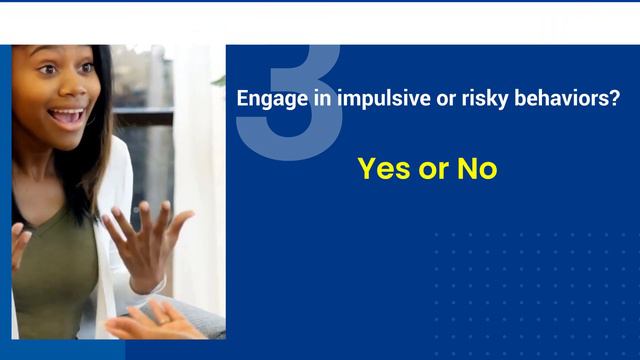 3

Engage in impulsive or risky behaviors?

Yes or No